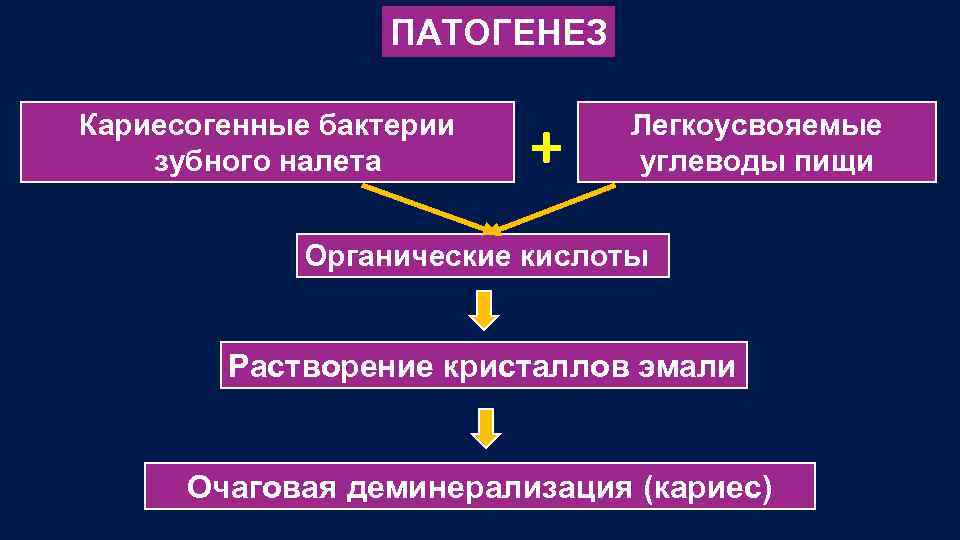 ПАТОГЕНЕЗ

Кариесогенные бактерии зубного налета

+

Легкоусвояемые углеводы пищи

Органические кислоты

Растворение кристаллов эмали

Очаговая деминерализация (кариес)